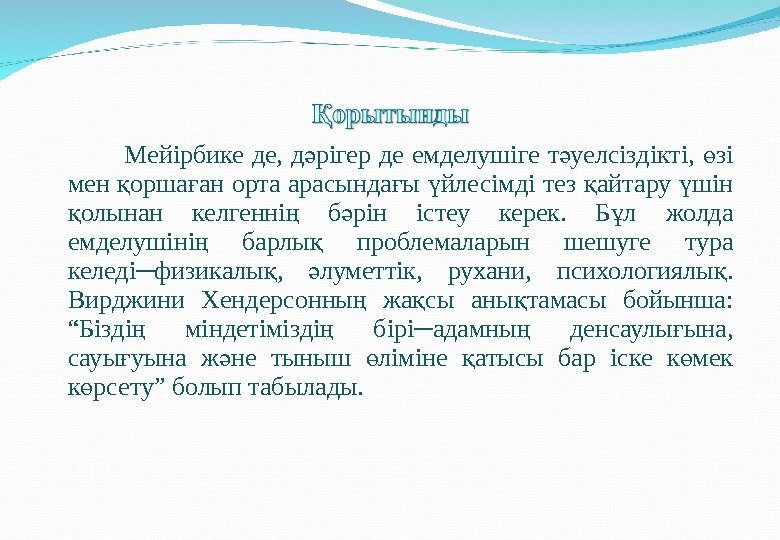 Қорытынды

Мейірбике де, дәрігер де емделушіге тәуелсіздікті, өзі мен қоршаған орта арасындағы үйлесімді тез қайтару үшін қолынан келгеннің бәрін істеу керек. Бұл жолда емделушінің барлық проблемаларын шешуге тура келеді─физикалық, әлуметтік, рухани, психологиялық. Вирджини Хендерсонның жақсы анықтамасы бойынша: “Біздің міндетіміздің бірі─адамның денсаулығына, сауығуына және тыныш өліміне қатысы бар іске көмек көрсету” болып табылады.